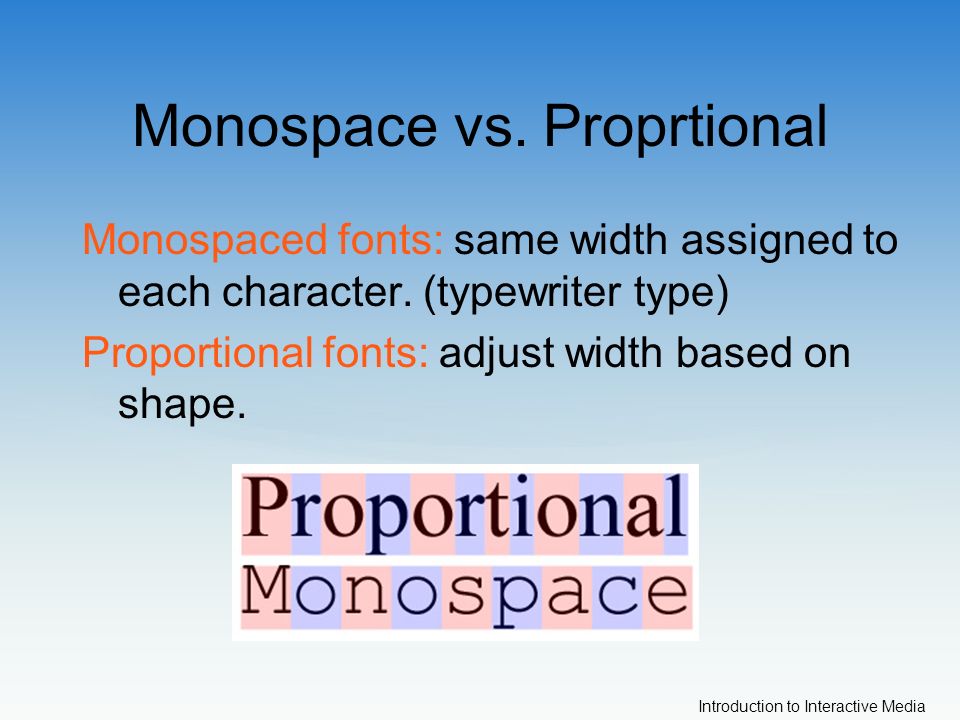 Monospace vs. Proprtional

Monospaced fonts: same width assigned to each character. (typewriter type)

Proportional fonts: adjust width based on shape.

Proportional
Monospace

Introduction to Interactive Media